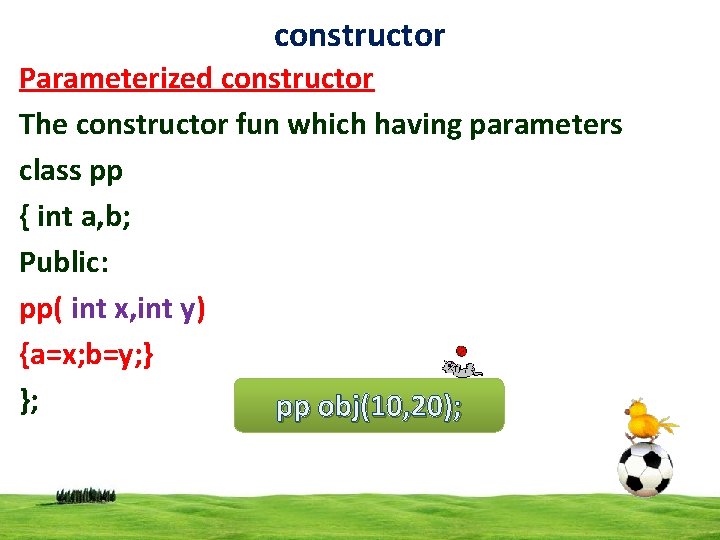 constructor

Parameterized constructor

The constructor fun which having parameters

class pp

{ int a,b;

Public:

pp( int x,int y)

{a=x;b=y;}

};

pp obj(10,20);